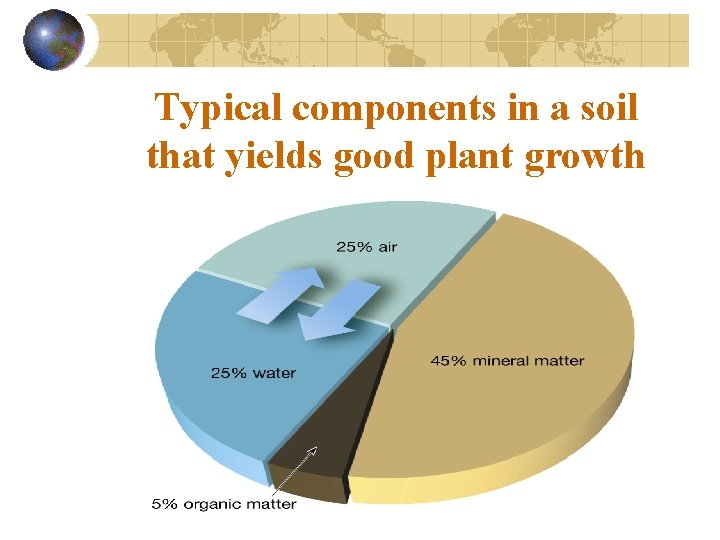 Typical components in a soil that yields good plant growth

25% air

25% water

45% mineral matter

5% organic matter